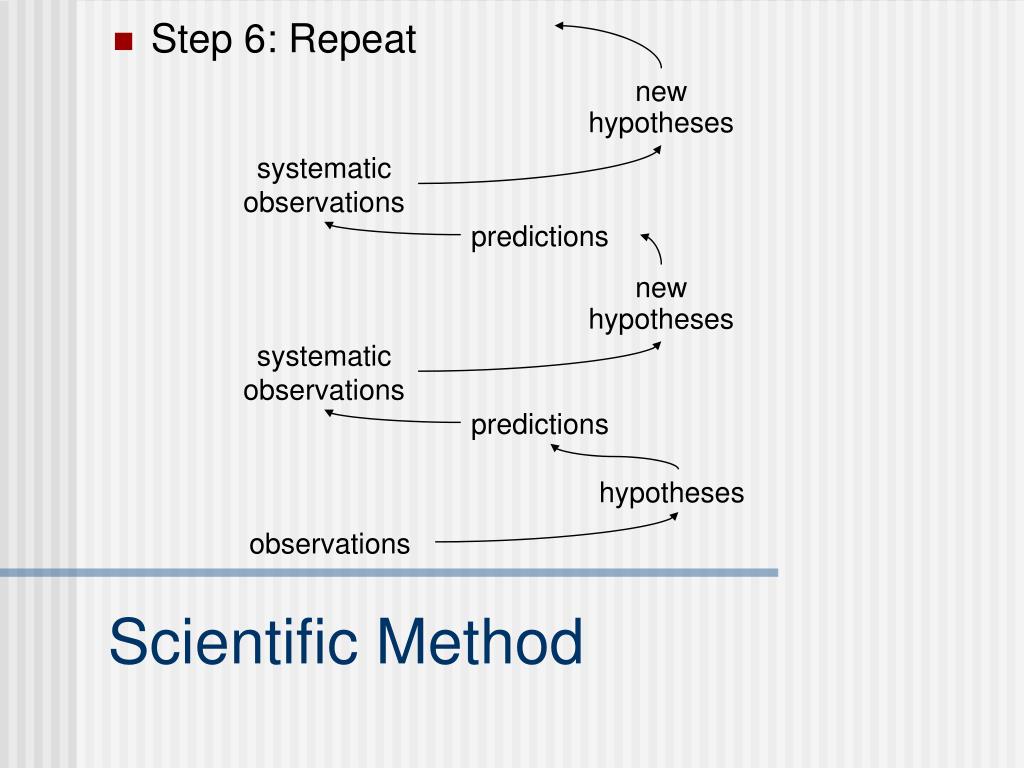 Step 6: Repeat

new hypotheses

systematic observations

predictions

new hypotheses

systematic observations

predictions

hypotheses

observations

Scientific Method